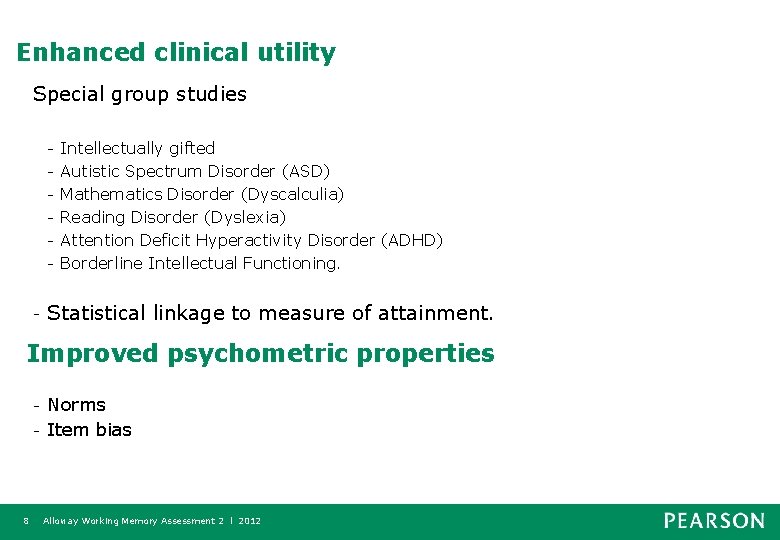 Enhanced clinical utility

Special group studies

- Intellectually gifted
- Autistic Spectrum Disorder (ASD)
- Mathematics Disorder (Dyscalculia)
- Reading Disorder (Dyslexia)
- Attention Deficit Hyperactivity Disorder (ADHD)
- Borderline Intellectual Functioning.

- Statistical linkage to measure of attainment.

Improved psychometric properties

- Norms
- Item bias

8 Alloway Working Memory Assessment 2 | 2012

PEARSON